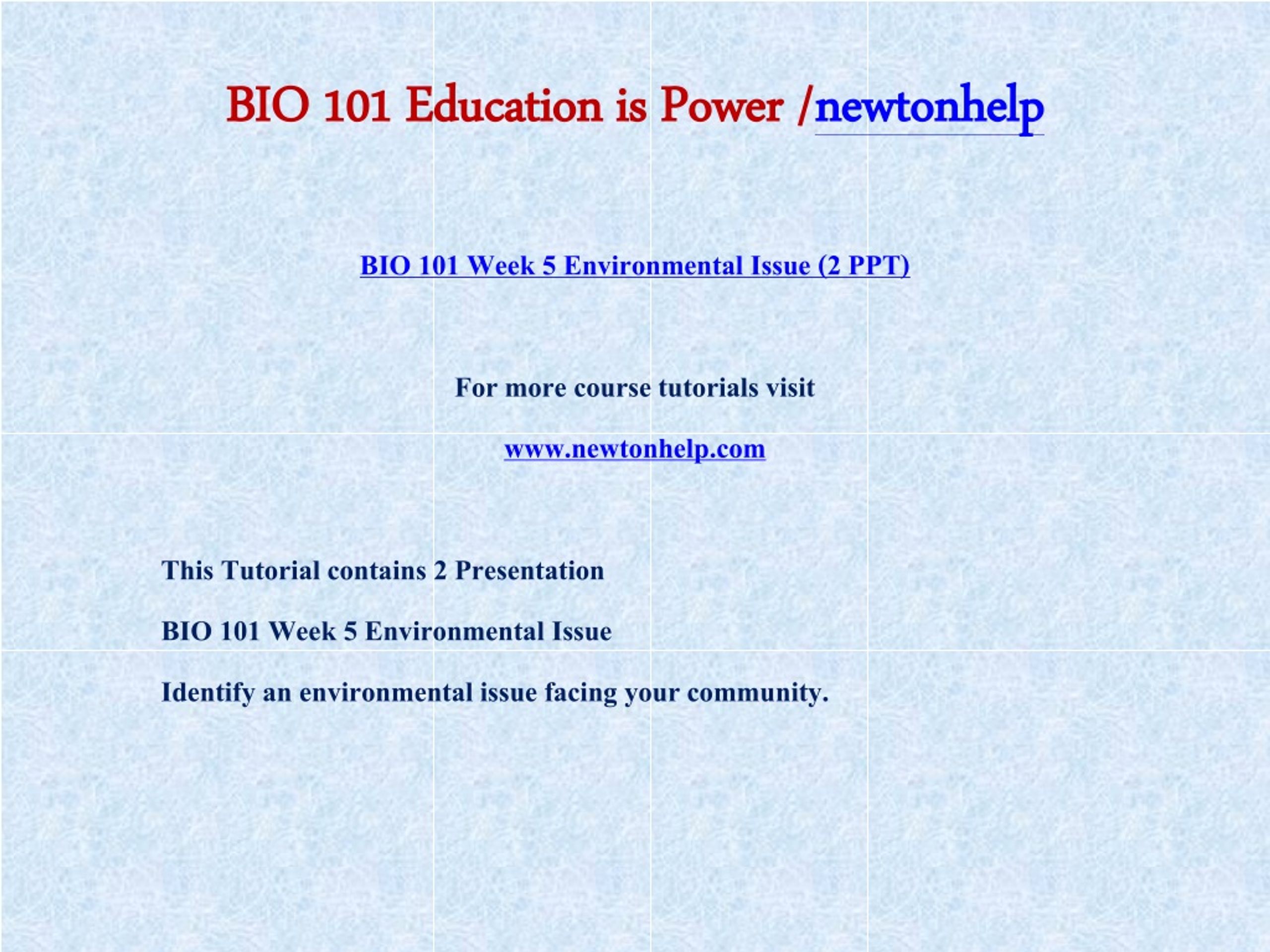 BIO 101 Education is Power /newtonhelp

BIO 101 Week 5 Environmental Issue (2 PPT)

For more course tutorials visit

www.newtonhelp.com

This Tutorial contains 2 Presentation

BIO 101 Week 5 Environmental Issue

Identify an environmental issue facing your community.